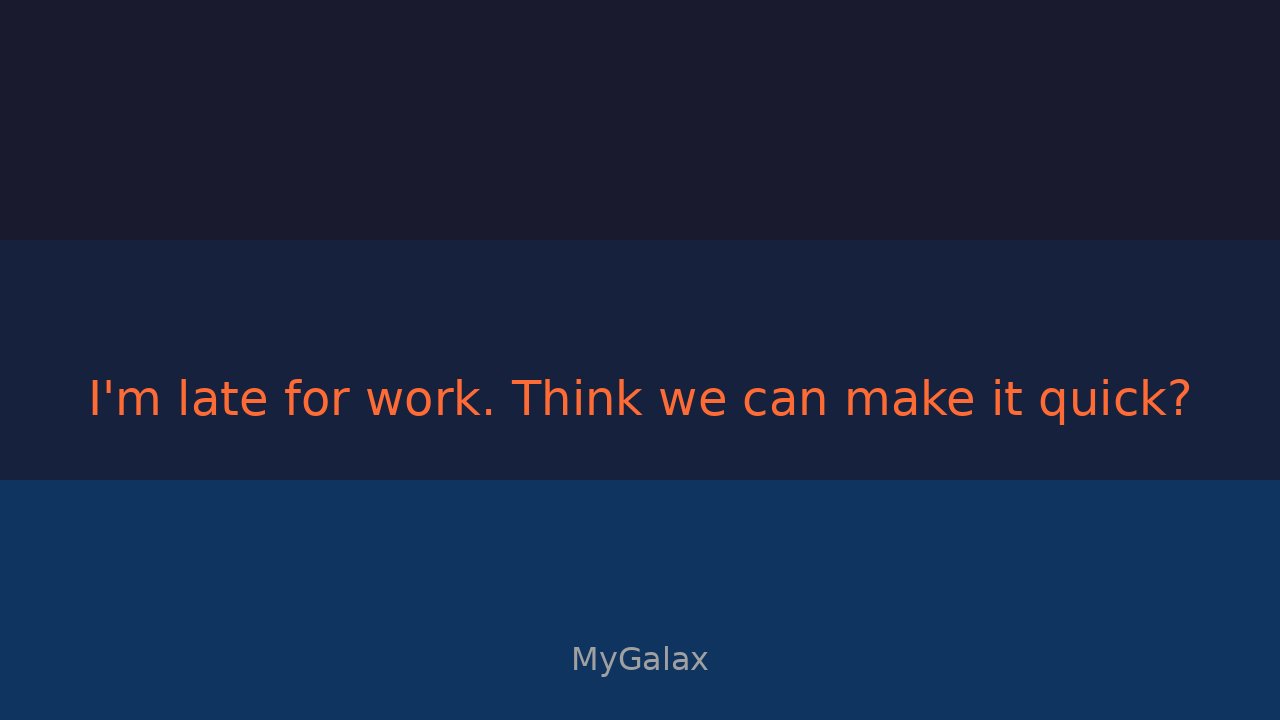 I'm late for work. Think we can make it quick?

MyGalax